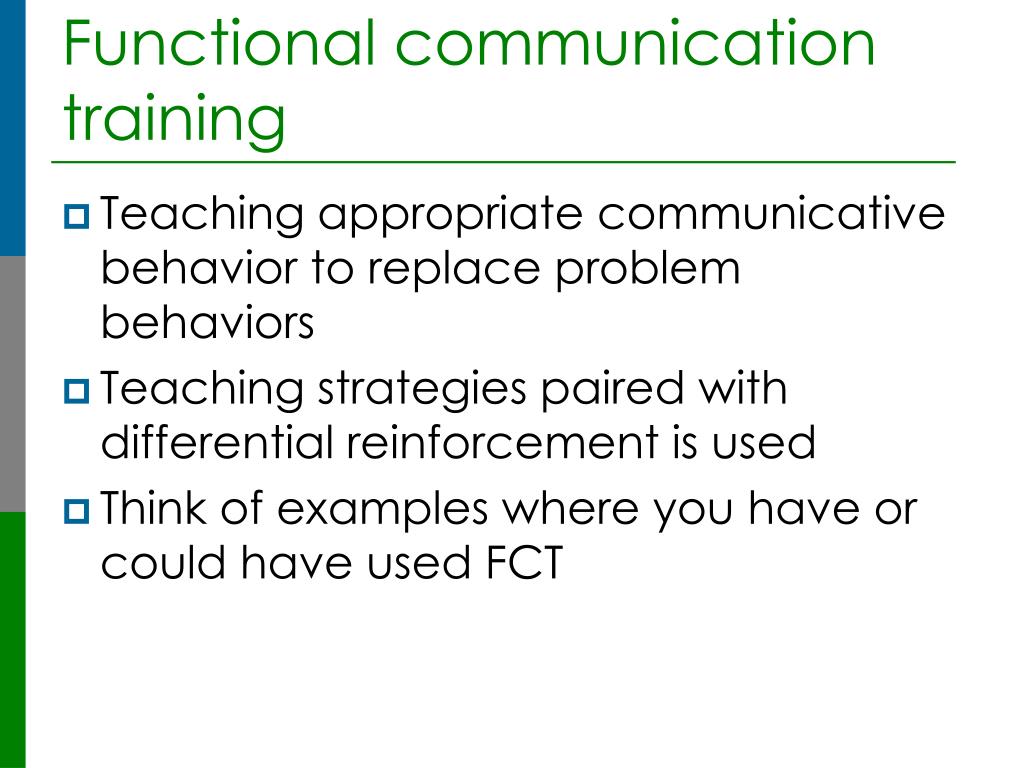 Functional communication training

Teaching appropriate communicative behavior to replace problem behaviors

Teaching strategies paired with differential reinforcement is used

Think of examples where you have or could have used FCT